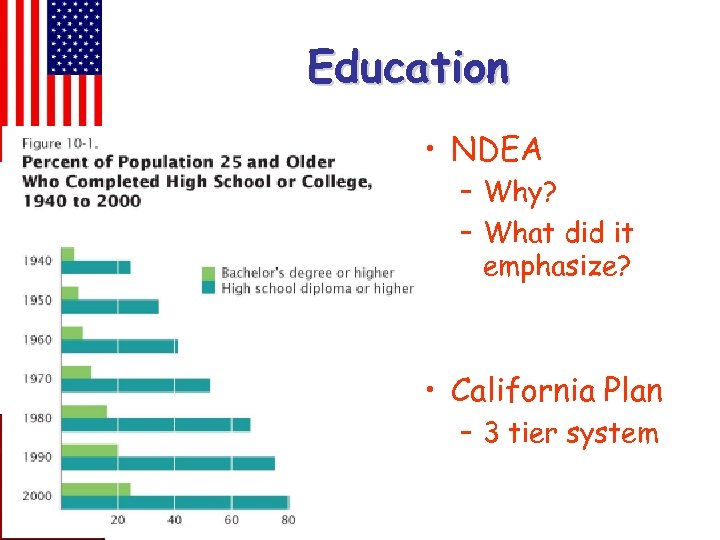 Education

Figure 10-1.
Percent of Population 25 and Older Who Completed High School or College, 1940 to 2000

1940
1950
1960
1970
1980
1990
2000

Bachelor's degree or higher
High school diploma or higher

20 40 60 80

• NDEA
– Why?
– What did it emphasize?

• California Plan
– 3 tier system